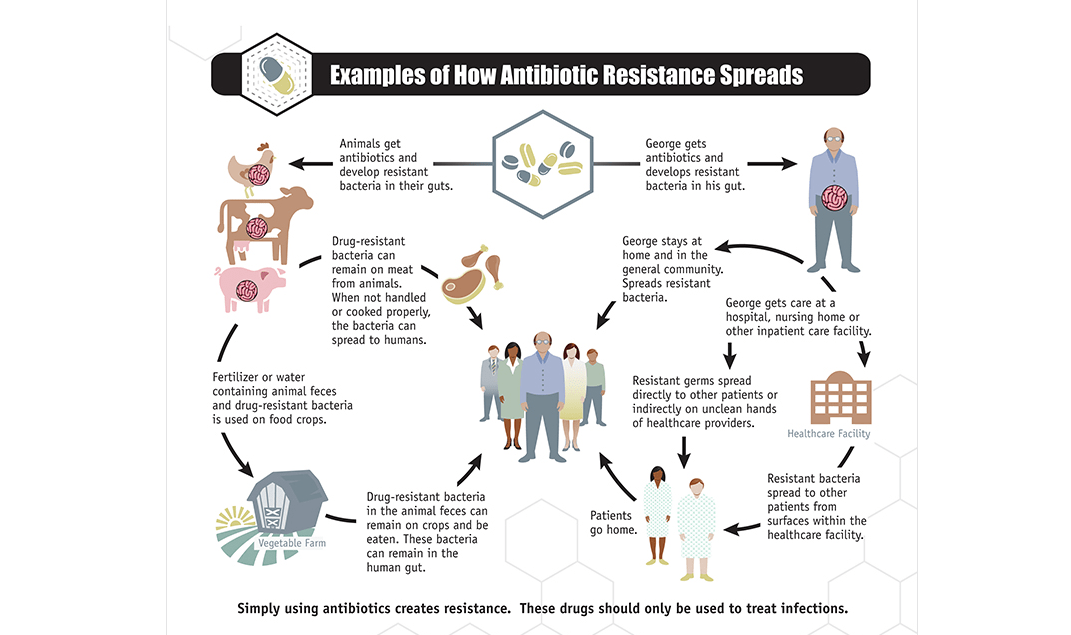 Examples of How Antibiotic Resistance Spreads

Animals get antibiotics and develop resistant bacteria in their guts.

George gets antibiotics and develops resistant bacteria in his gut.

Drug-resistant bacteria can remain on meat from animals. When not handled or cooked properly, the bacteria can spread to humans.

George stays at home and in the general community. Spreads resistant bacteria.

George gets care at a hospital, nursing home or other inpatient care facility.

Fertilizer or water containing animal feces and drug-resistant bacteria is used on food crops.

Resistant germs spread directly to other patients or indirectly on unclean hands of healthcare providers.

Healthcare Facility

Vegetable Farm

Drug-resistant bacteria in the animal feces can remain on crops and be eaten. These bacteria can remain in the human gut.

Patients go home.

Resistant bacteria spread to other patients from surfaces within the healthcare facility.

Simply using antibiotics creates resistance. These drugs should only be used to treat infections.